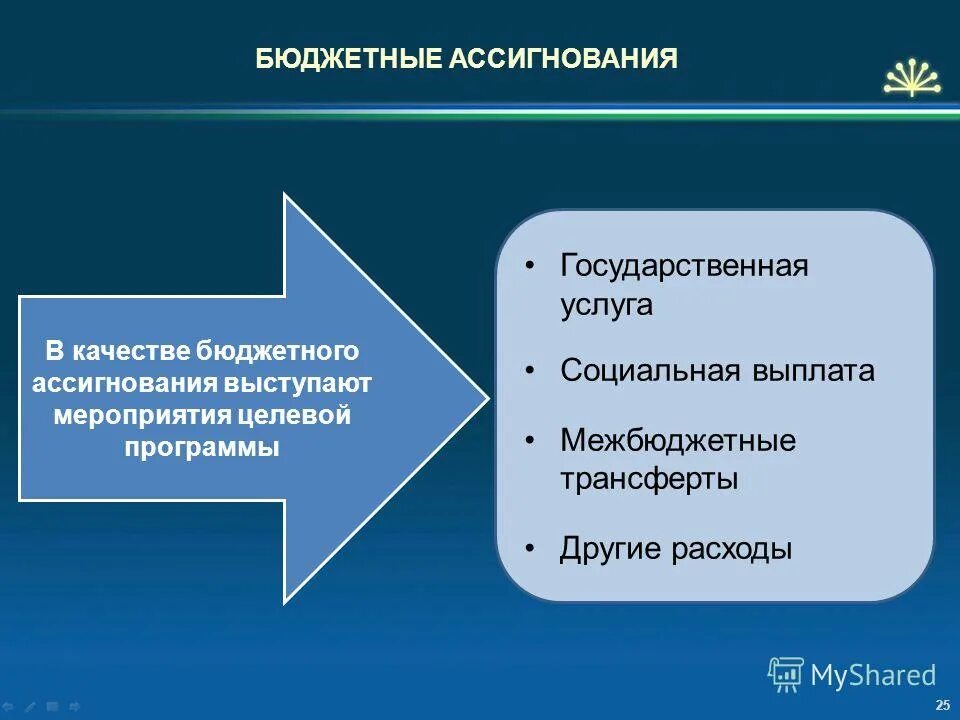 БЮДЖЕТНЫЕ АССИГНОВАНИЯ

В качестве бюджетного ассигнования выступают мероприятия целевой программы

• Государственная услуга
• Социальная выплата
• Межбюджетные трансферты
• Другие расходы

MyShared

25